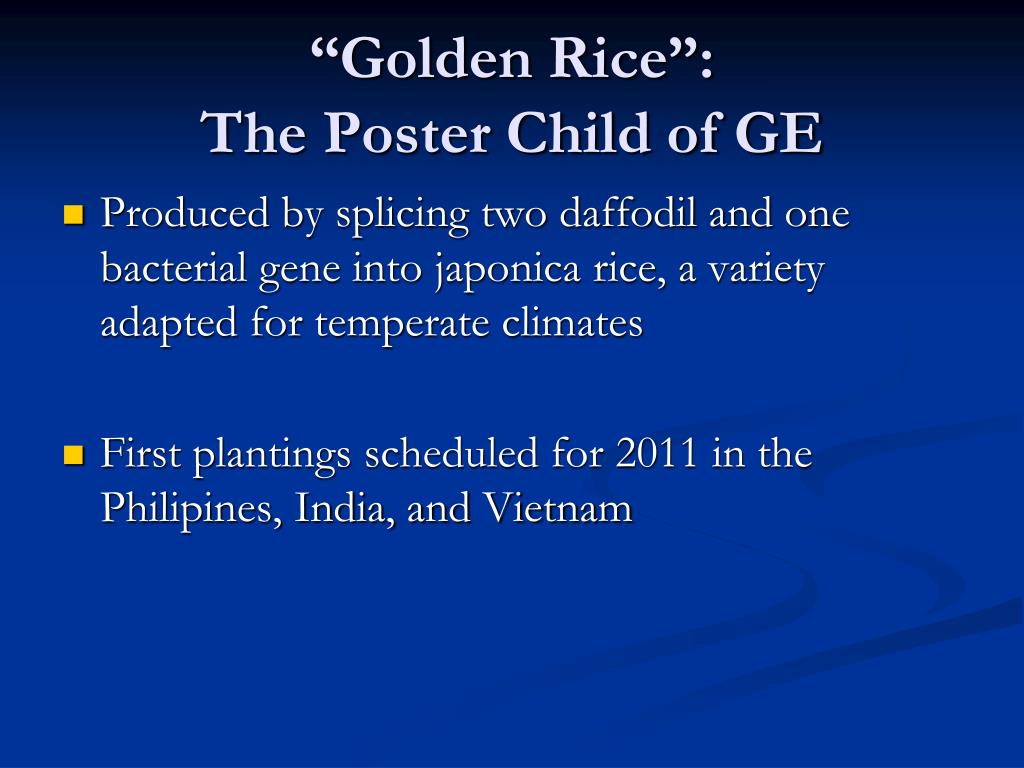 “Golden Rice”:
The Poster Child of GE

Produced by splicing two daffodil and one bacterial gene into japonica rice, a variety adapted for temperate climates

First plantings scheduled for 2011 in the Philipines, India, and Vietnam